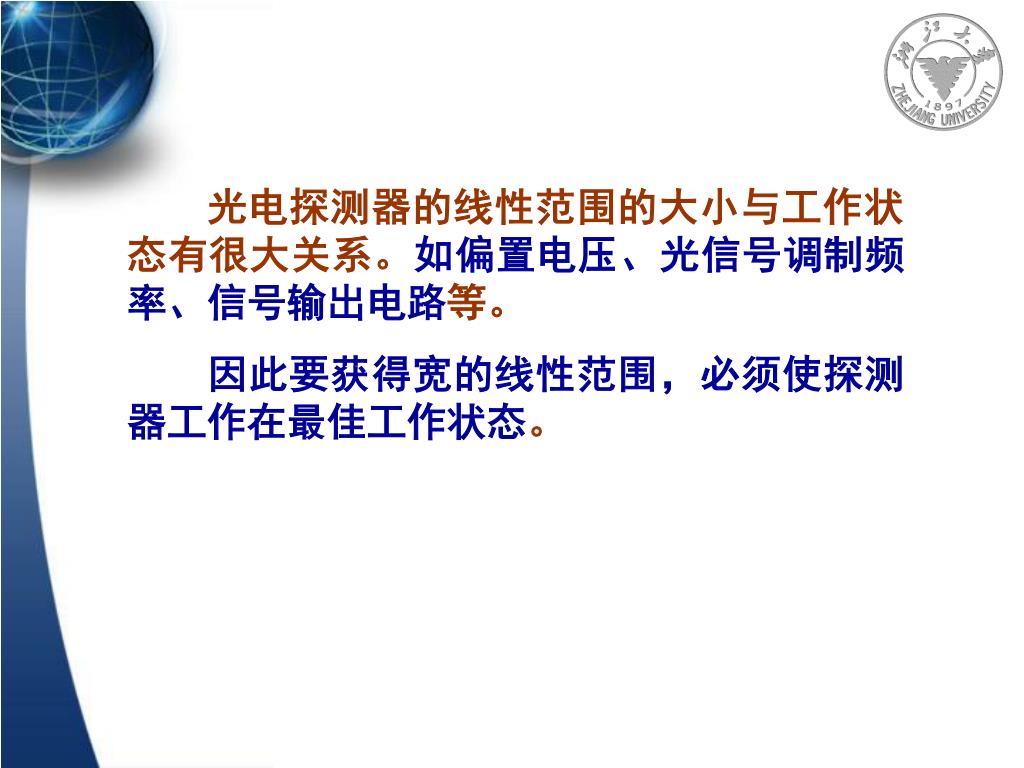 浙江大学
1897
ZHEJIANG UNIVERSITY

光电探测器的线性范围的大小与工作状态有很大关系。如偏置电压、光信号调制频率、信号输出电路等。

因此要获得宽的线性范围，必须使探测器工作在最佳工作状态。